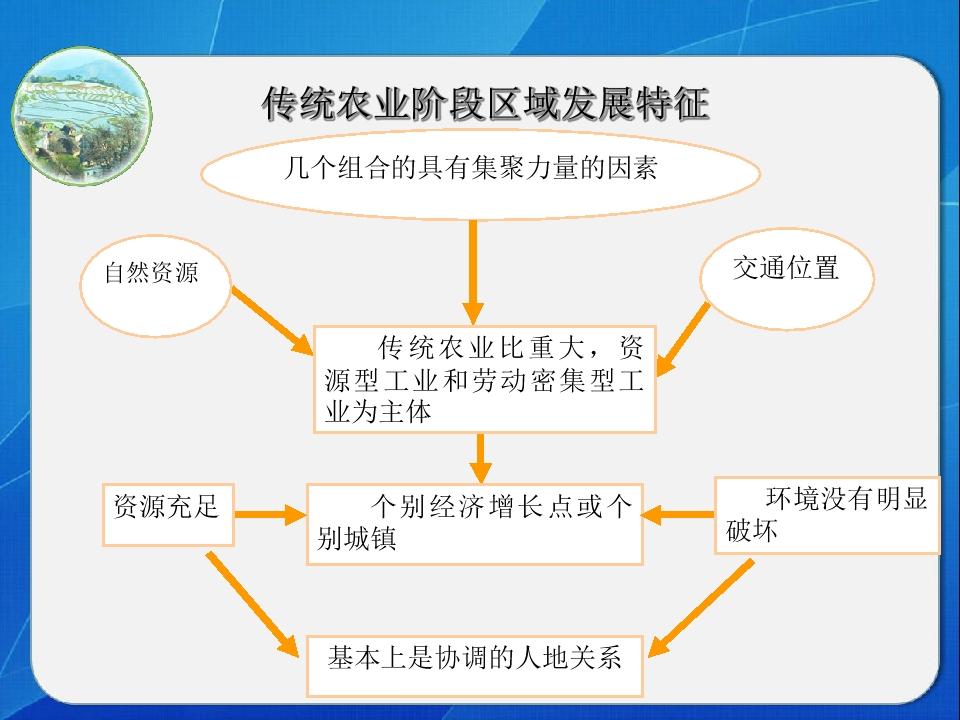 传统农业阶段区域发展特征

几个组合的具有集聚力量的因素

自然资源

交通位置

传统农业比重大，资源型工业和劳动密集型工业为主体

资源充足

个别经济增长点或个别城镇

环境没有明显破坏

基本上是协调的人地关系